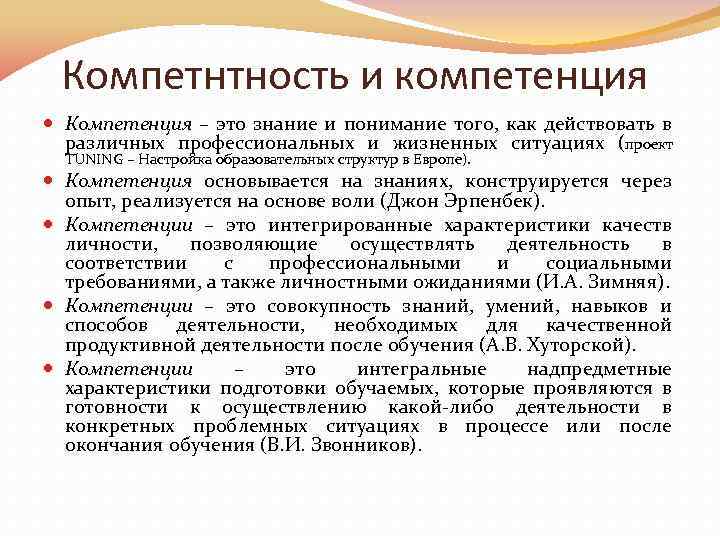 Компетнтность и компетенция

Компетенция – это знание и понимание того, как действовать в различных профессиональных и жизненных ситуациях (проект TUNING – Настройка образовательных структур в Европе).

Компетенция основывается на знаниях, конструируется через опыт, реализуется на основе воли (Джон Эрпенбек).

Компетенции – это интегрированные характеристики качеств личности, позволяющие осуществлять деятельность в соответствии с профессиональными и социальными требованиями, а также личностными ожиданиями (И.А. Зимняя).

Компетенции – это совокупность знаний, умений, навыков и способов деятельности, необходимых для качественной продуктивной деятельности после обучения (А.В. Хуторской).

Компетенции – это интегральные надпредметные характеристики подготовки обучаемых, которые проявляются в готовности к осуществлению какой-либо деятельности в конкретных проблемных ситуациях в процессе или после окончания обучения (В.И. Звонников).